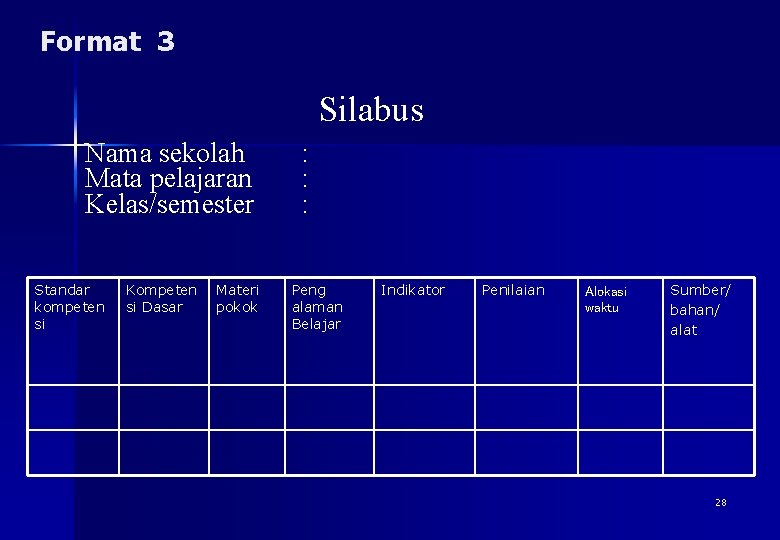 Format 3

Silabus

Nama sekolah :
Mata pelajaran :
Kelas/semester :

| Standar kompeten si | Kompeten si Dasar | Materi pokok | Peng alaman Belajar | Indikator | Penilaian | Alokasi waktu | Sumber/ bahan/ alat |
|---|---|---|---|---|---|---|---|
| | | | | | | | |
| | | | | | | | |

28